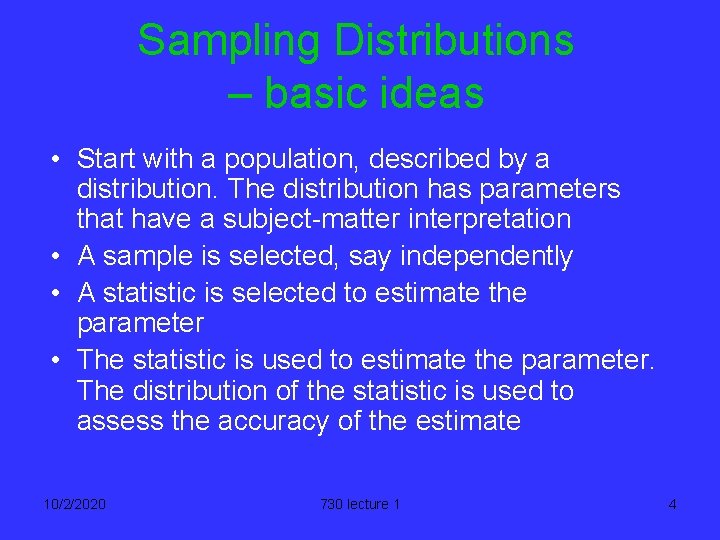 Sampling Distributions – basic ideas

• Start with a population, described by a distribution. The distribution has parameters that have a subject-matter interpretation
• A sample is selected, say independently
• A statistic is selected to estimate the parameter
• The statistic is used to estimate the parameter. The distribution of the statistic is used to assess the accuracy of the estimate

10/2/2020 730 lecture 1 4